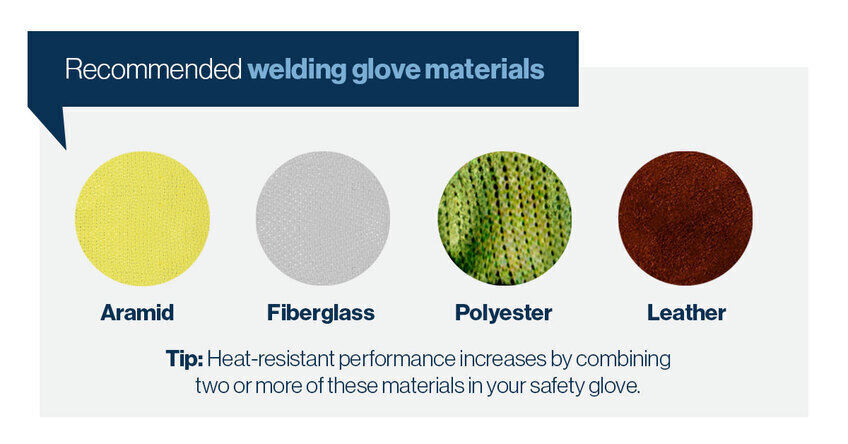 Recommended welding glove materials

Aramid

Fiberglass

Polyester

Leather

Tip: Heat-resistant performance increases by combining two or more of these materials in your safety glove.